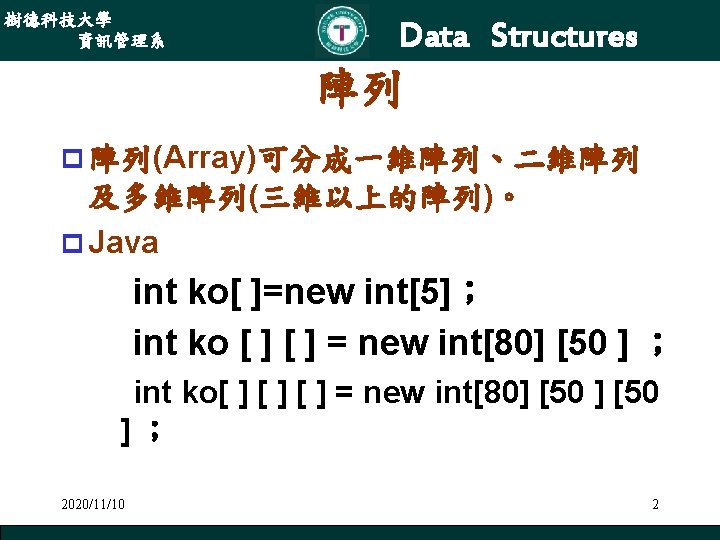 樹德科技大學
資訊管理系

Data Structures

陣列

陣列(Array)可分成一維陣列、二維陣列及多維陣列(三維以上的陣列)。

Java

int ko[ ]=new int[5]；

int ko [ ] [ ] = new int[80] [50 ] ；

int ko[ ] [ ] [ ] = new int[80] [50 ] [50 ]；

2020/11/10

2